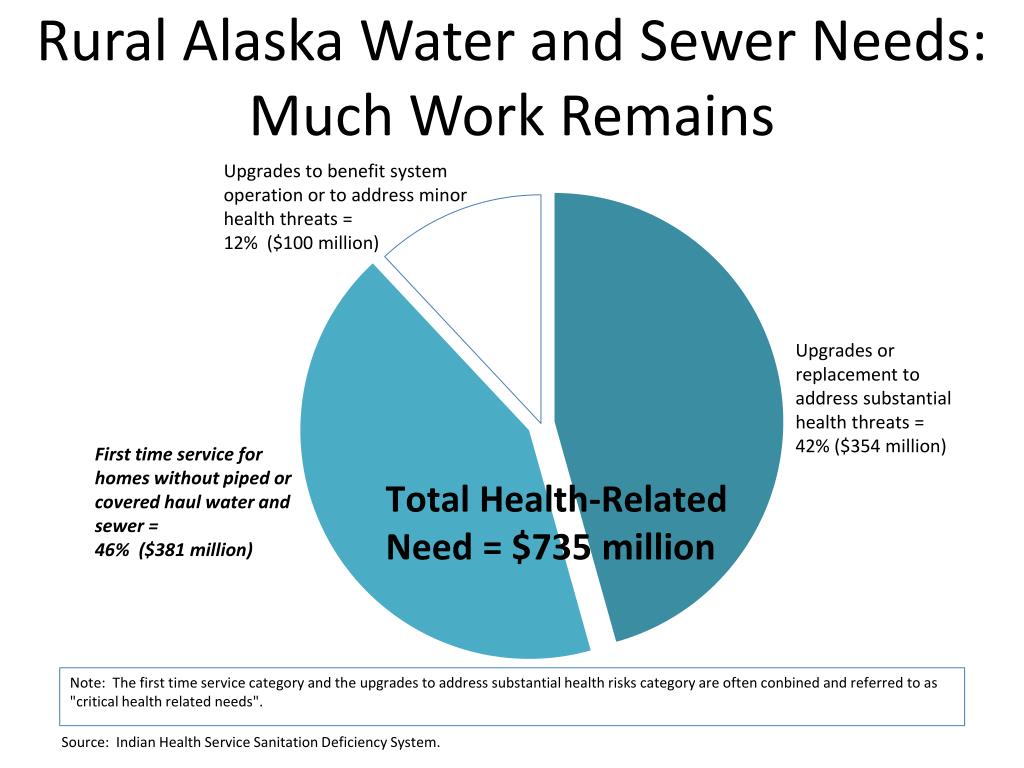 Rural Alaska Water and Sewer Needs: Much Work Remains

Upgrades to benefit system operation or to address minor health threats = 12% ($100 million)

Upgrades or replacement to address substantial health threats = 42% ($354 million)

First time service for homes without piped or covered haul water and sewer = 46% ($381 million)

Total Health-Related Need = $735 million

Note: The first time service category and the upgrades to address substantial health risks category are often conbined and referred to as "critical health related needs".

Source: Indian Health Service Sanitation Deficiency System.